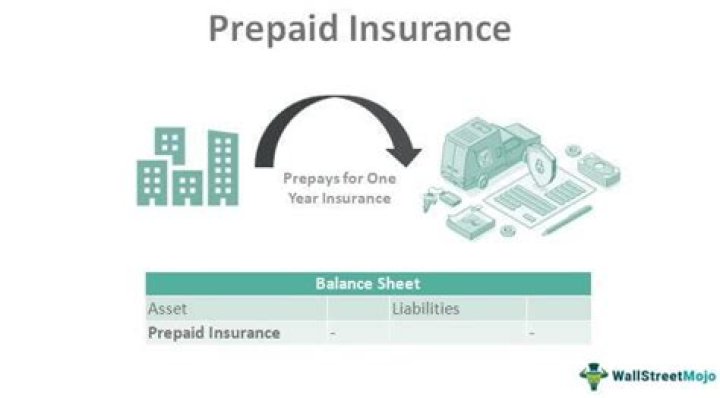 Prepaid Insurance

Prepays for One Year Insurance

| Balance Sheet | | | |
|---|---|---|---|
| Asset | | Liabilities | |
| **Prepaid Insurance** | - | | - |

WallStreetMojo